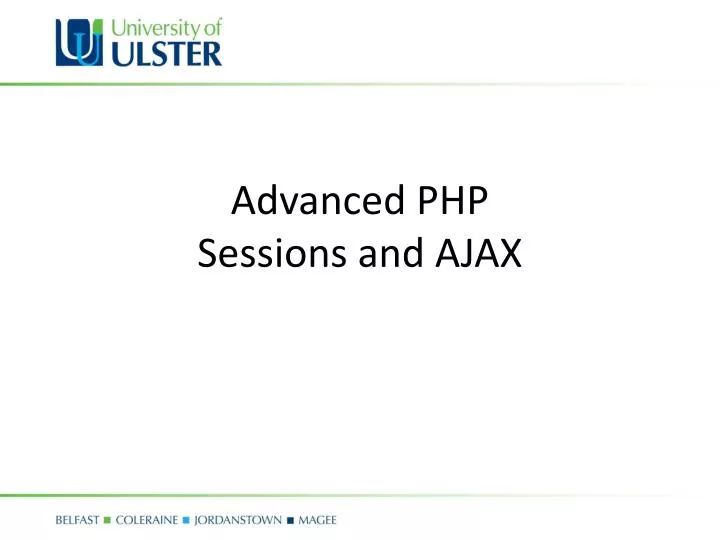 University of
ULSTER

Advanced PHP
Sessions and AJAX

BELFAST ■ COLERAINE ■ JORDANSTOWN ■ MAGEE